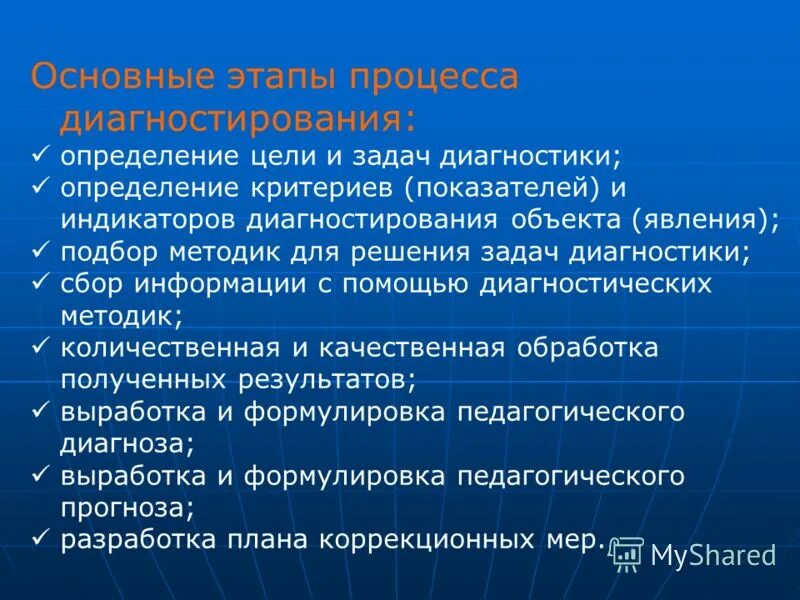 Основные этапы процесса диагностирования:
✓ определение цели и задач диагностики;
✓ определение критериев (показателей) и индикаторов диагностирования объекта (явления);
✓ подбор методик для решения задач диагностики;
✓ сбор информации с помощью диагностических методик;
✓ количественная и качественная обработка полученных результатов;
✓ выработка и формулировка педагогического диагноза;
✓ выработка и формулировка педагогического прогноза;
✓ разработка плана коррекционных мер.

MyShared